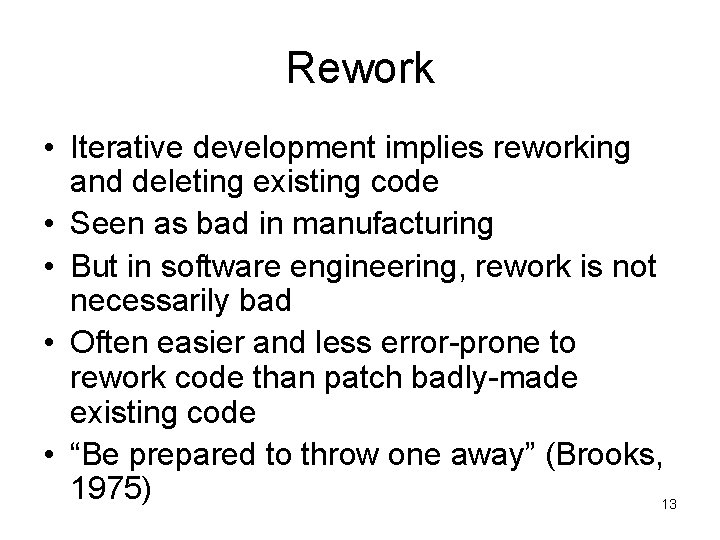 Rework

• Iterative development implies reworking and deleting existing code
• Seen as bad in manufacturing
• But in software engineering, rework is not necessarily bad
• Often easier and less error-prone to rework code than patch badly-made existing code
• “Be prepared to throw one away” (Brooks, 1975)

13